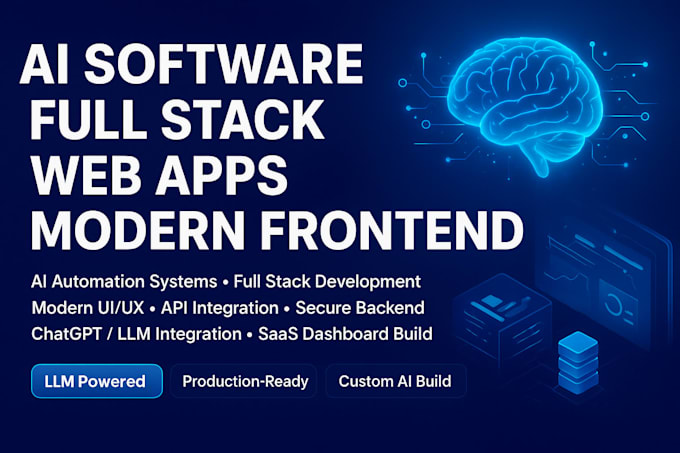 AI SOFTWARE
FULL STACK
WEB APPS
MODERN FRONTEND

AI Automation Systems • Full Stack Development
Modern UI/UX • API Integration • Secure Backend
ChatGPT / LLM Integration • SaaS Dashboard Build

LLM Powered
Production-Ready
Custom AI Build